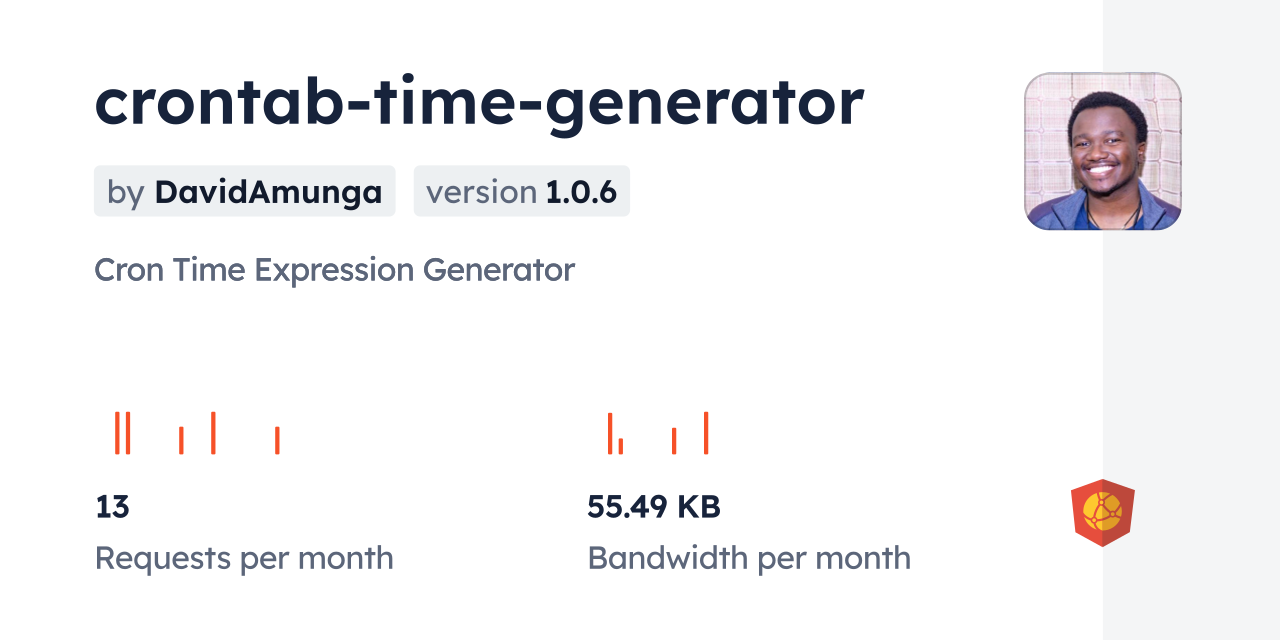 crontab-time-generator

by DavidAmunga version 1.0.6

Cron Time Expression Generator

13
Requests per month

55.49 KB
Bandwidth per month